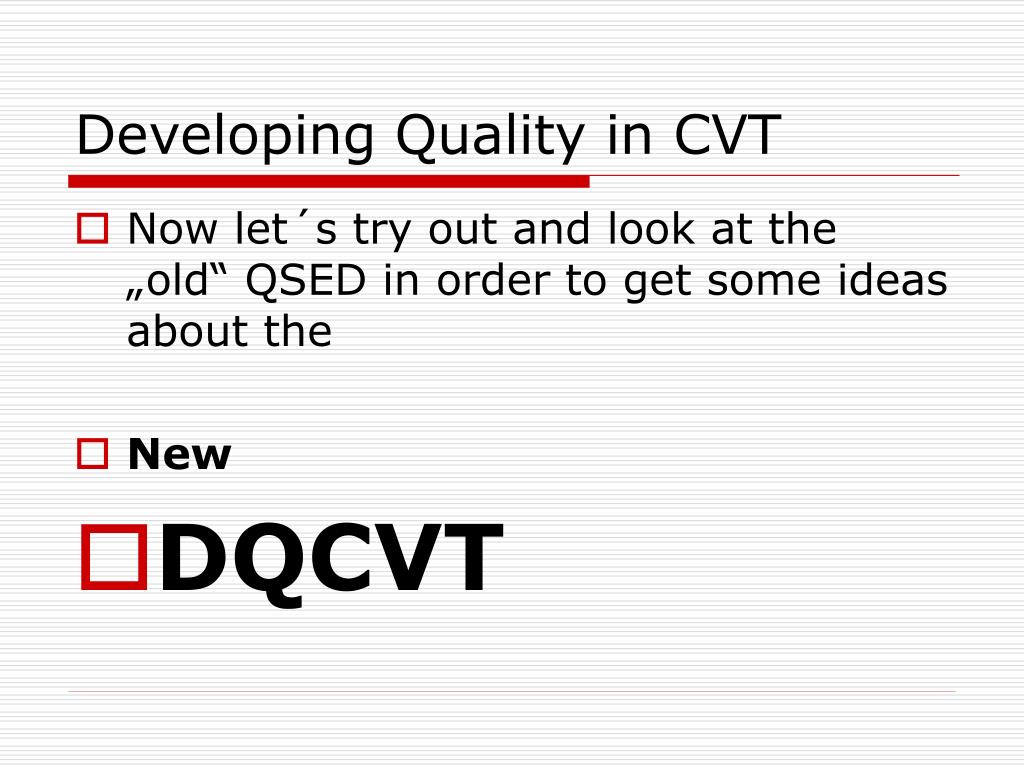 Developing Quality in CVT

Now let´s try out and look at the „old“ QSED in order to get some ideas about the

New

DQCVT